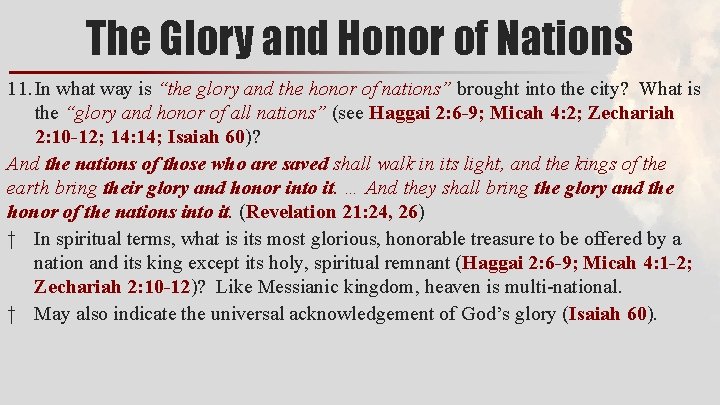 The Glory and Honor of Nations

11. In what way is "the glory and the honor of nations" brought into the city? What is the "glory and honor of all nations" (see Haggai 2:6-9; Micah 4:2; Zechariah 2:10-12; 14:14; Isaiah 60)?

And the nations of those who are saved shall walk in its light, and the kings of the earth bring their glory and honor into it. … And they shall bring the glory and the honor of the nations into it. (Revelation 21:24, 26)

† In spiritual terms, what is its most glorious, honorable treasure to be offered by a nation and its king except its holy, spiritual remnant (Haggai 2:6-9; Micah 4:1-2; Zechariah 2:10-12)? Like Messianic kingdom, heaven is multi-national.

† May also indicate the universal acknowledgement of God's glory (Isaiah 60).